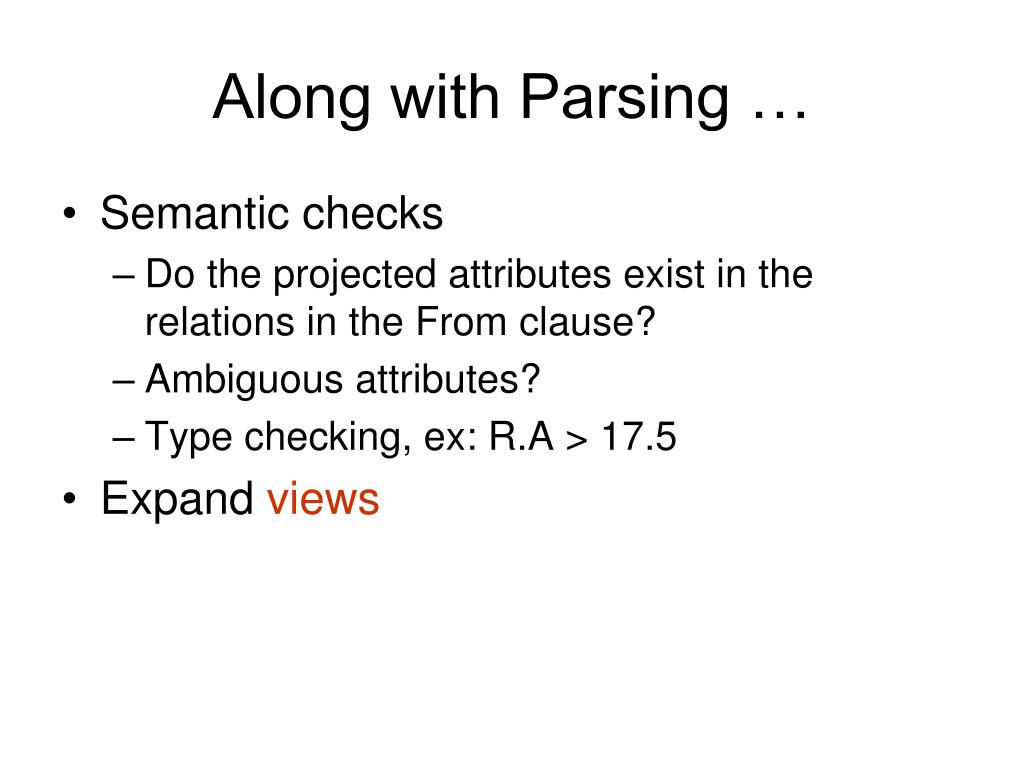 Along with Parsing …

• Semantic checks
– Do the projected attributes exist in the relations in the From clause?
– Ambiguous attributes?
– Type checking, ex: R.A > 17.5
• Expand views